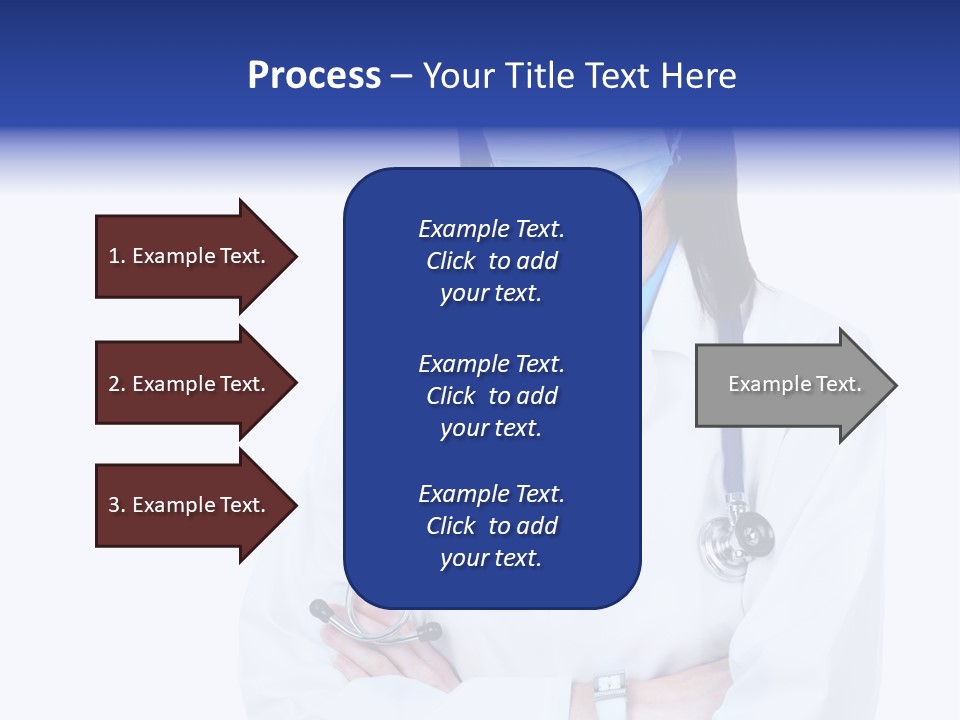 Process – Your Title Text Here

1. Example Text.

2. Example Text.

3. Example Text.

Example Text. Click to add your text.

Example Text. Click to add your text.

Example Text. Click to add your text.

Example Text.